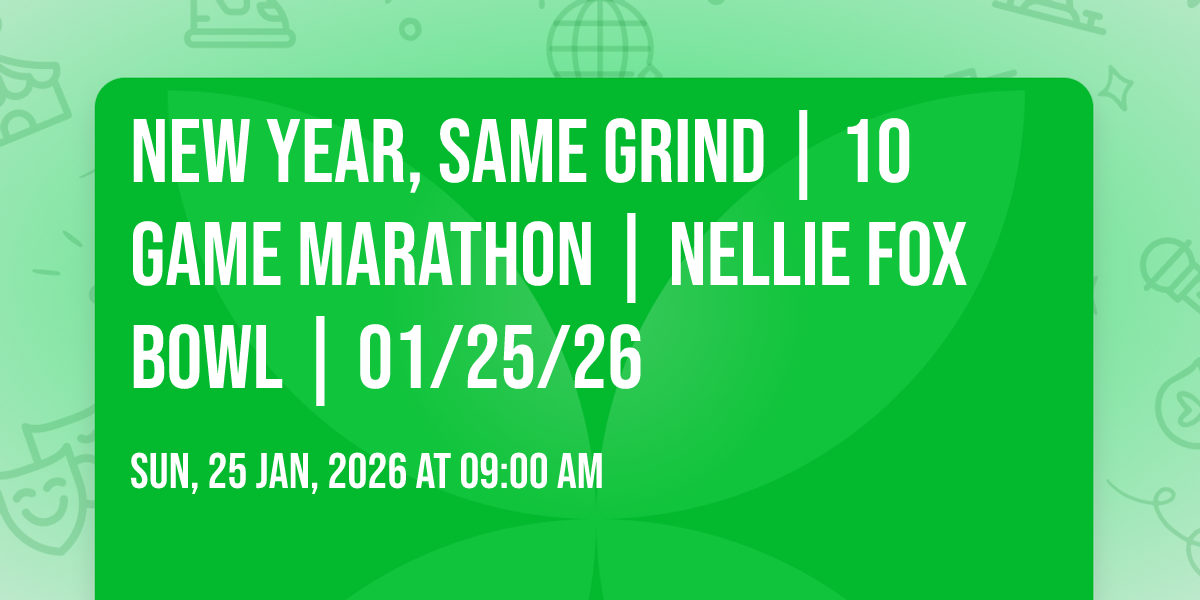 NEW YEAR, SAME GRIND | 10 GAME MARATHON | NELLIE FOX BOWL | 01/25/26

SUN, 25 JAN, 2026 AT 09:00 AM